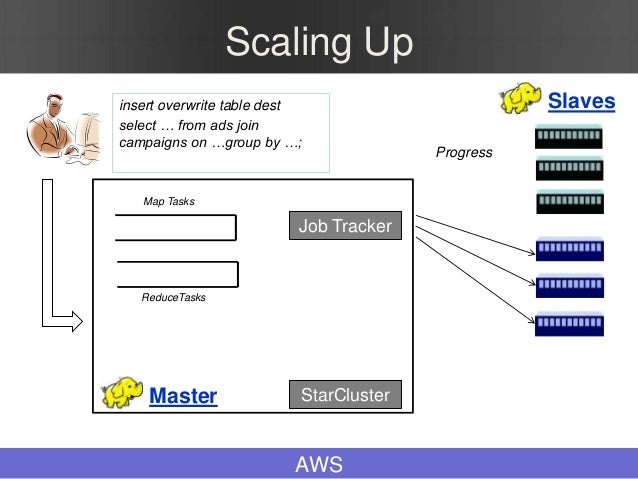 Scaling Up

insert overwrite table dest
select … from ads join
campaigns on …group by …;

Slaves

Progress

Map Tasks

Job Tracker

ReduceTasks

Master

StarCluster

AWS